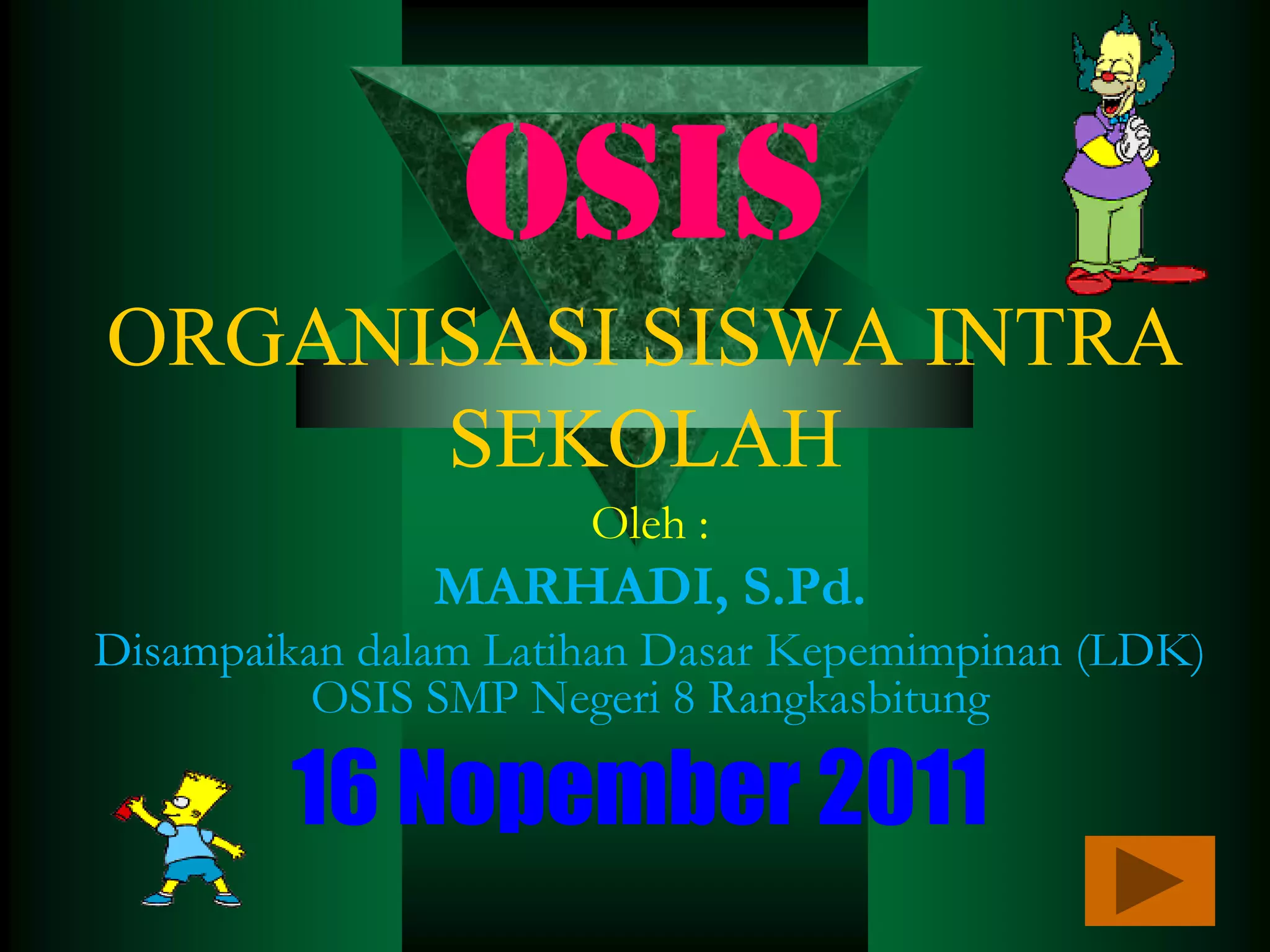 OSIS

ORGANISASI SISWA INTRA SEKOLAH

Oleh :

MARHADI, S.Pd.

Disampaikan dalam Latihan Dasar Kepemimpinan (LDK) OSIS SMP Negeri 8 Rangkasbitung

16 Nopember 2011